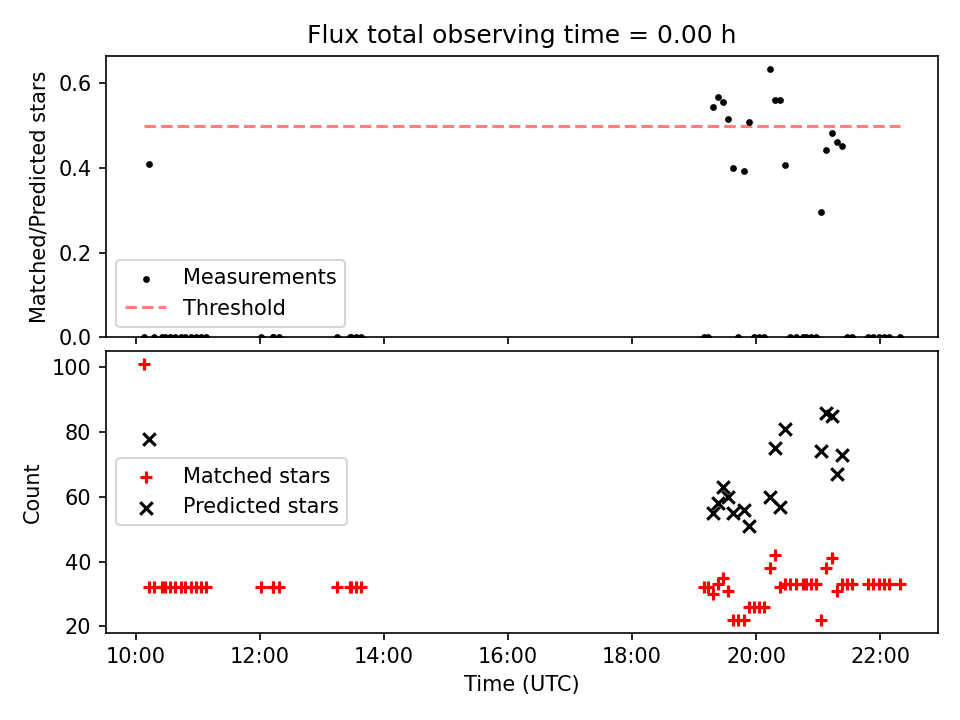 Flux total observing time = 0.00 h

Matched/Predicted stars

0.6
0.4
0.2
0.0

Measurements
Threshold

Count

100
80
60
40
20

Matched stars
Predicted stars

10:00
12:00
14:00
16:00
18:00
20:00
22:00

Time (UTC)